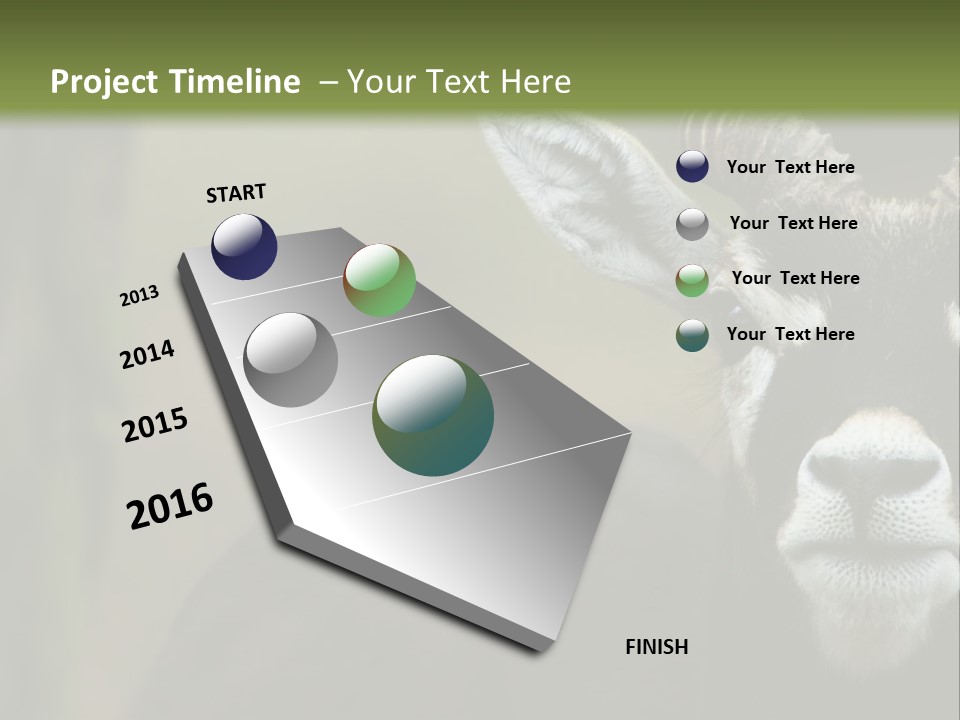 Project Timeline – Your Text Here

START

2013

2014

2015

2016

FINISH

Your Text Here

Your Text Here

Your Text Here

Your Text Here